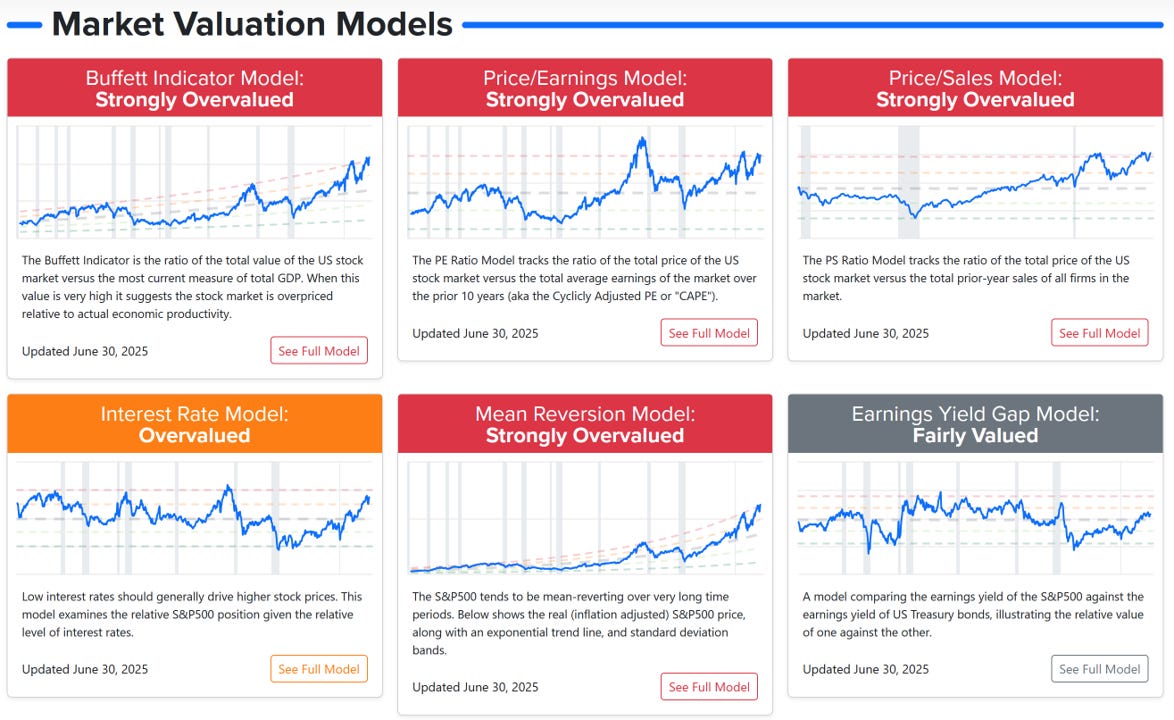 Market Valuation Models

Buffett Indicator Model:
Strongly Overvalued

The Buffett Indicator is the ratio of the total value of the US stock market versus the most current measure of total GDP. When this value is very high it suggests the stock market is overpriced relative to actual economic productivity.

Updated June 30, 2025

See Full Model

Price/Earnings Model:
Strongly Overvalued

The PE Ratio Model tracks the ratio of the total price of the US stock market versus the total average earnings of the market over the prior 10 years (aka the Cyclicly Adjusted PE or "CAPE").

Updated June 30, 2025

See Full Model

Price/Sales Model:
Strongly Overvalued

The PS Ratio Model tracks the ratio of the total price of the US stock market versus the total prior-year sales of all firms in the market.

Updated June 30, 2025

See Full Model

Interest Rate Model:
Overvalued

Low interest rates should generally drive higher stock prices. This model examines the relative S&P500 position given the relative level of interest rates.

Updated June 30, 2025

See Full Model

Mean Reversion Model:
Strongly Overvalued

The S&P500 tends to be mean-reverting over very long time periods. Below shows the real (inflation adjusted) S&P500 price, along with an exponential trend line, and standard deviation bands.

Updated June 30, 2025

See Full Model

Earnings Yield Gap Model:
Fairly Valued

A model comparing the earnings yield of the S&P500 against the earnings yield of US Treasury bonds, illustrating the relative value of one against the other.

Updated June 30, 2025

See Full Model